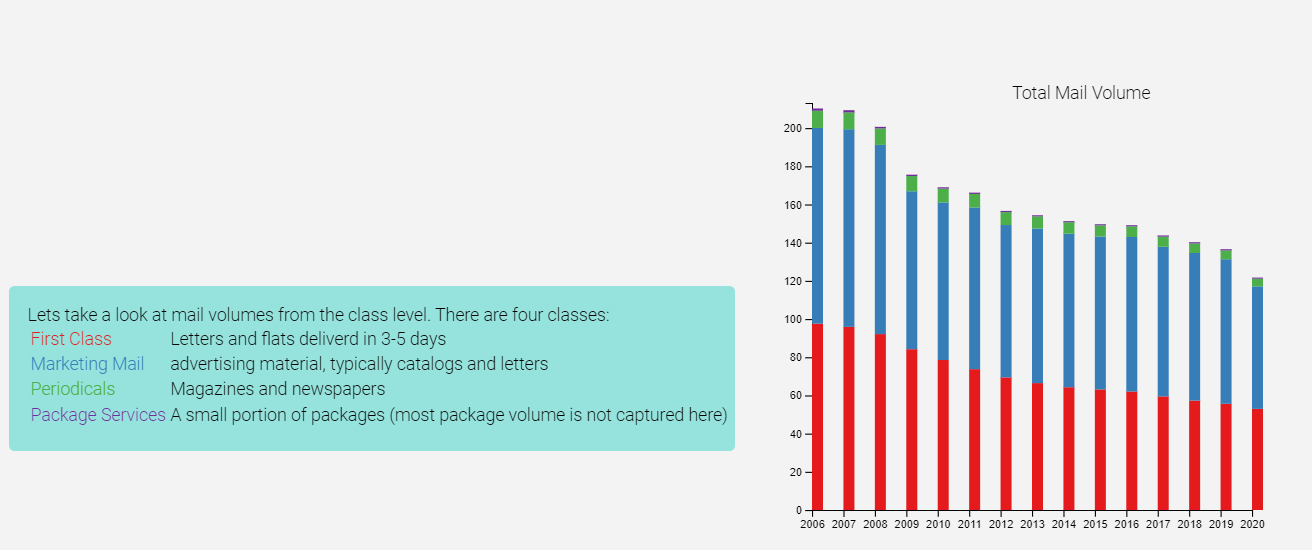 Lets take a look at mail volumes from the class level. There are four classes:

| | |
|---|---|
| First Class | Letters and flats deliverd in 3-5 days |
| Marketing Mail | advertising material, typically catalogs and letters |
| Periodicals | Magazines and newspapers |
| Package Services | A small portion of packages (most package volume is not captured here) |

Total Mail Volume

200
180
160
140
120
100
80
60
40
20
0

2006 2007 2008 2009 2010 2011 2012 2013 2014 2015 2016 2017 2018 2019 2020